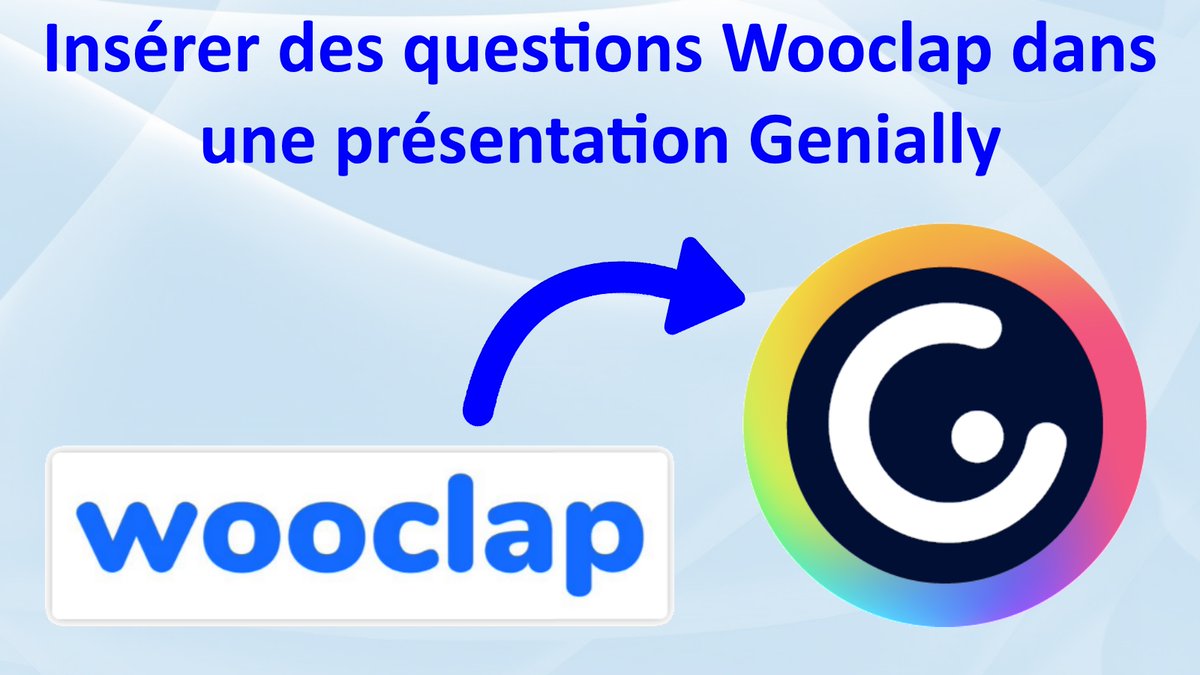 Insérer des questions Wooclap dans une présentation Genially

wooclap